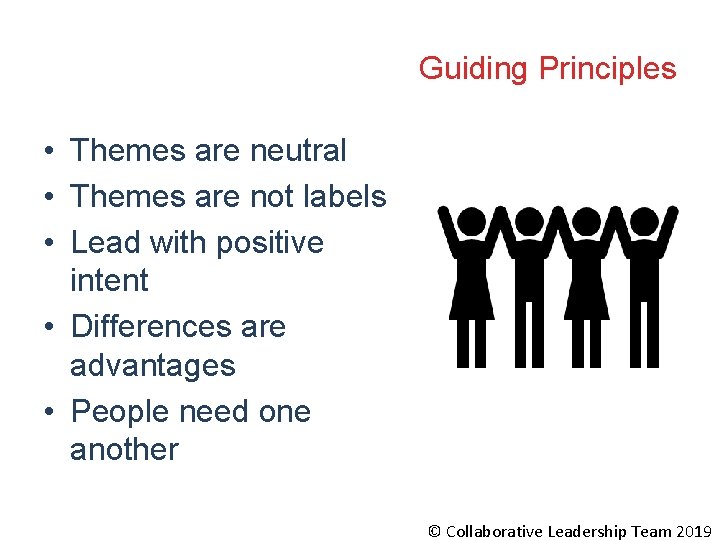 Guiding Principles

• Themes are neutral
• Themes are not labels
• Lead with positive intent
• Differences are advantages
• People need one another

© Collaborative Leadership Team 2019